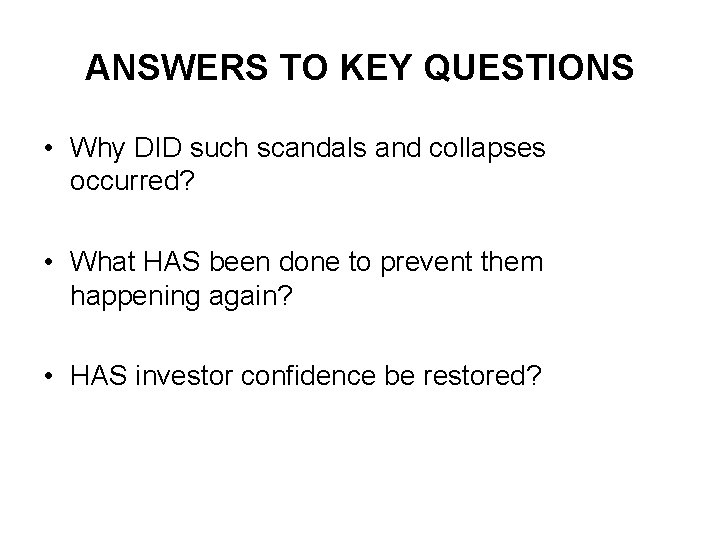 ANSWERS TO KEY QUESTIONS

• Why DID such scandals and collapses occurred?

• What HAS been done to prevent them happening again?

• HAS investor confidence be restored?